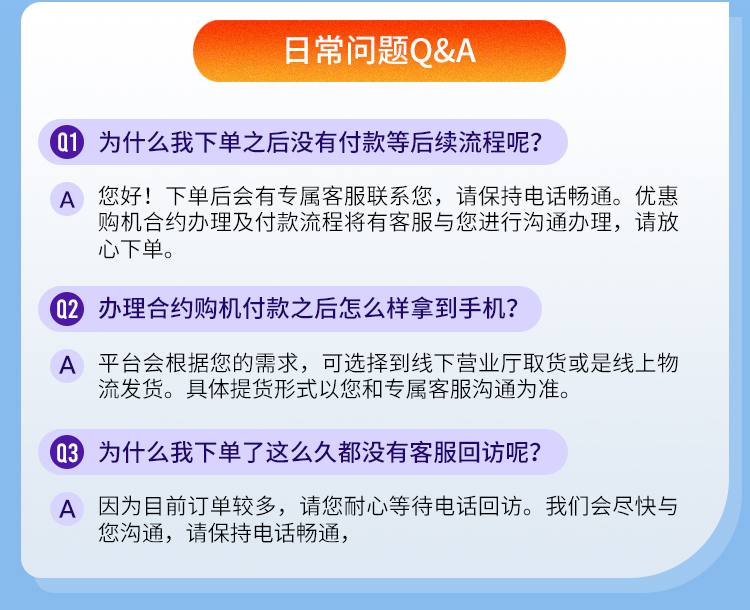 日常问题Q&A

Q1 为什么我下单之后没有付款等后续流程呢？

A 您好！下单后会有专属客服联系您，请保持电话畅通。优惠购机合约办理及付款流程将有客服与您进行沟通办理，请放心下单。

Q2 办理合约购机付款之后怎么样拿到手机？

A 平台会根据您的需求，可选择到线下营业厅取货或是线上物流发货。具体提货形式以您和专属客服沟通为准。

Q3 为什么我下单了这么久都没有客服回访呢？

A 因为目前订单较多，请您耐心等待电话回访。我们会尽快与您沟通，请保持电话畅通，